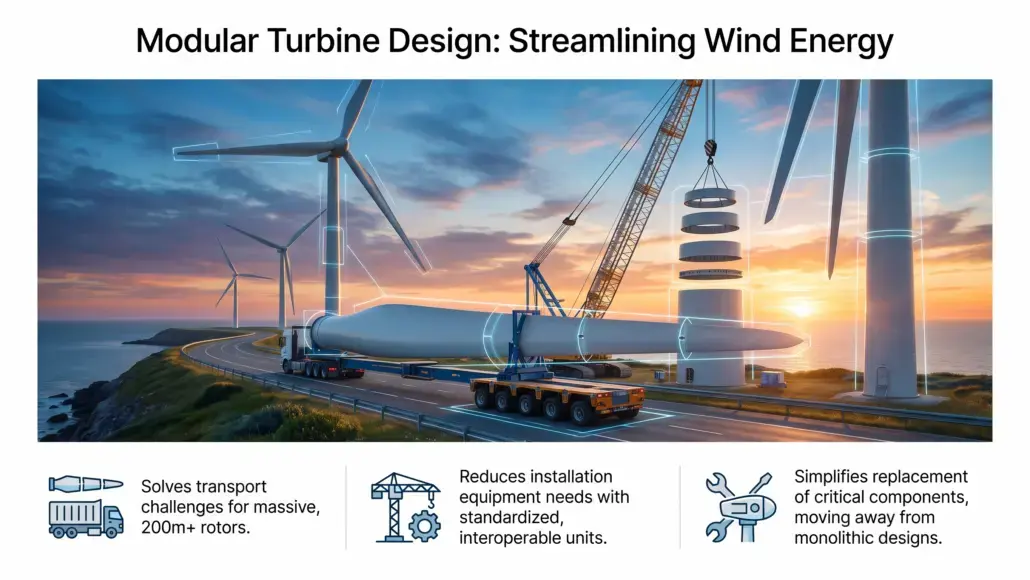 Modular Turbine Design: Streamlining Wind Energy

Solves transport challenges for massive, 200m+ rotors.

Reduces installation equipment needs with standardized, interoperable units.

Simplifies replacement of critical components, moving away from monolithic designs.